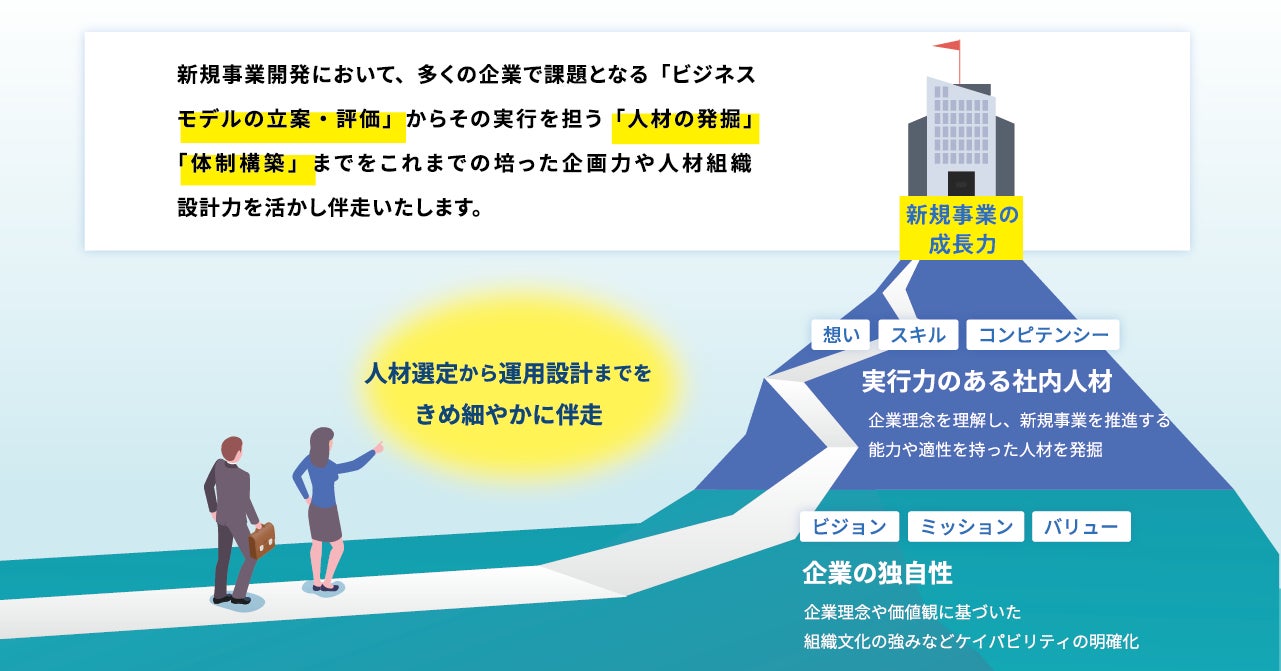 新規事業開発において、多くの企業で課題となる「ビジネスモデルの立案・評価」からその実行を担う「人材の発掘」「体制構築」までをこれまでの培った企画力や人材組織設計力を活かし伴走いたします。

新規事業の成長力

人材選定から運用設計までをきめ細やかに伴走

想い　スキル　コンピテンシー

実行力のある社内人材

企業理念を理解し、新規事業を推進する能力や適性を持った人材を発掘

ビジョン　ミッション　バリュー

企業の独自性

企業理念や価値観に基づいた組織文化の強みなどケイパビリティの明確化